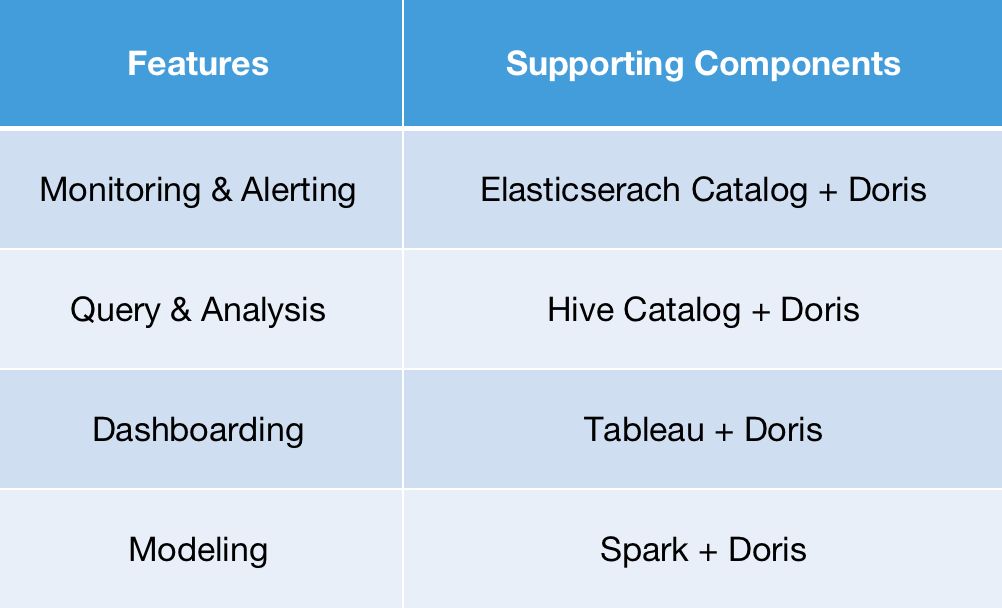 | Features | Supporting Components |
|---|---|
| Monitoring & Alerting | Elasticserach Catalog + Doris |
| Query & Analysis | Hive Catalog + Doris |
| Dashboarding | Tableau + Doris |
| Modeling | Spark + Doris |